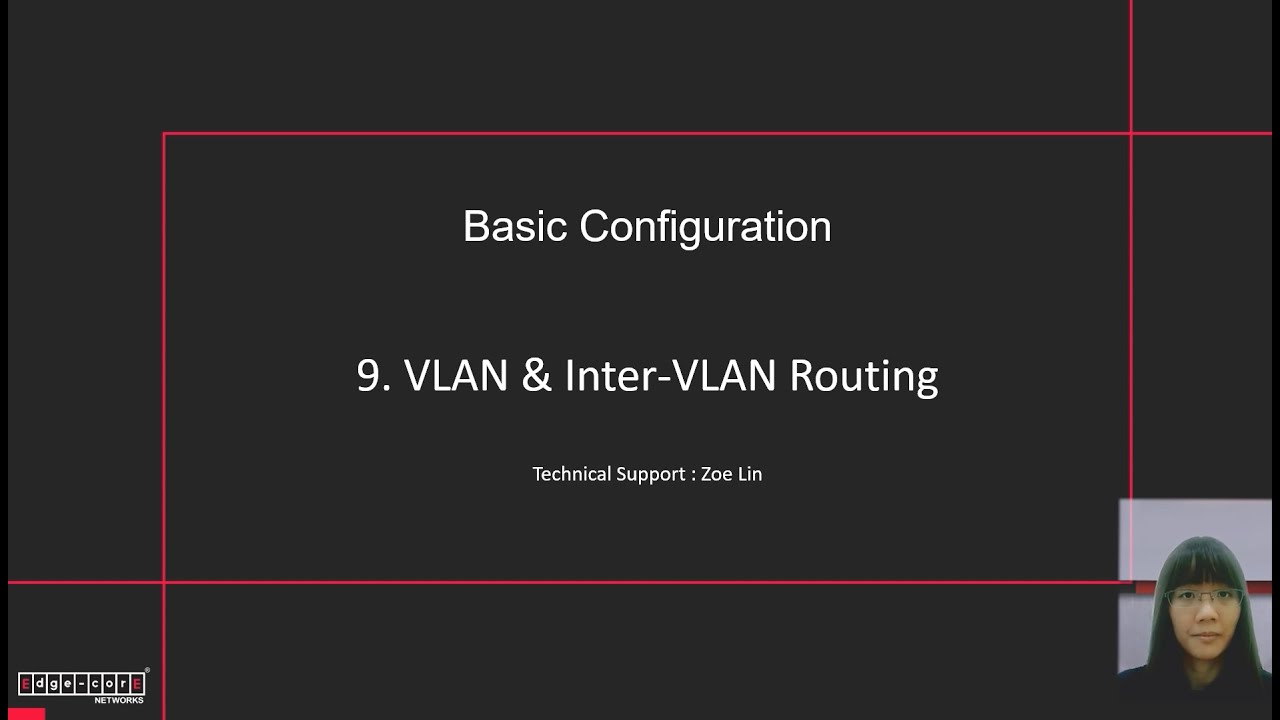 Basic Configuration

9. VLAN & Inter-VLAN Routing

Technical Support : Zoe Lin

Edge-corE®
NETWORKS